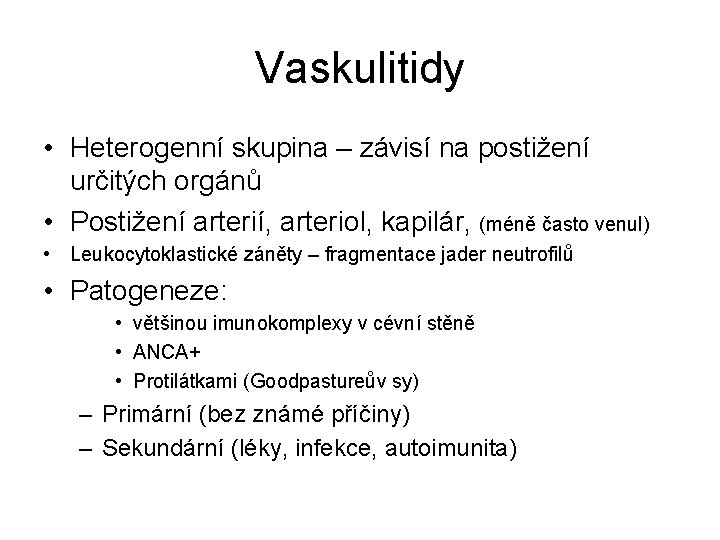 Vaskulitidy

• Heterogenní skupina – závisí na postižení určitých orgánů
• Postižení arterií, arteriol, kapilár, (méně často venul)
• Leukocytoklastické záněty – fragmentace jader neutrofilů
• Patogeneze:
  • většinou imunokomplexy v cévní stěně
  • ANCA+
  • Protilátkami (Goodpastureův sy)
– Primární (bez známé příčiny)
– Sekundární (léky, infekce, autoimunita)